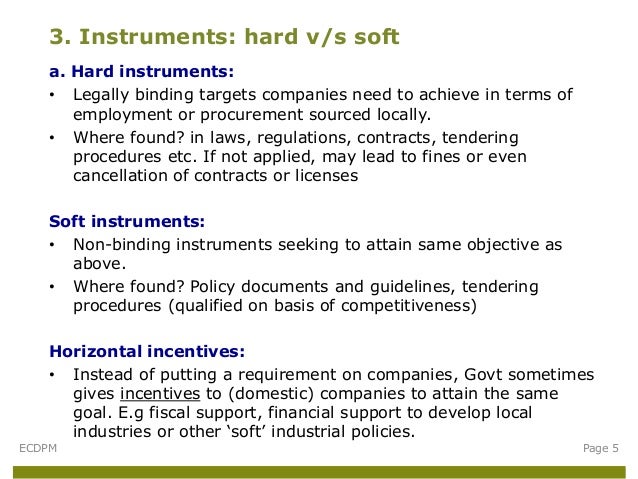 3. Instruments: hard v/s soft

a. Hard instruments:

• Legally binding targets companies need to achieve in terms of employment or procurement sourced locally.

• Where found? in laws, regulations, contracts, tendering procedures etc. If not applied, may lead to fines or even cancellation of contracts or licenses

Soft instruments:

• Non-binding instruments seeking to attain same objective as above.

• Where found? Policy documents and guidelines, tendering procedures (qualified on basis of competitiveness)

Horizontal incentives:

• Instead of putting a requirement on companies, Govt sometimes gives incentives to (domestic) companies to attain the same goal. E.g fiscal support, financial support to develop local industries or other 'soft' industrial policies.

ECDPM

Page 5